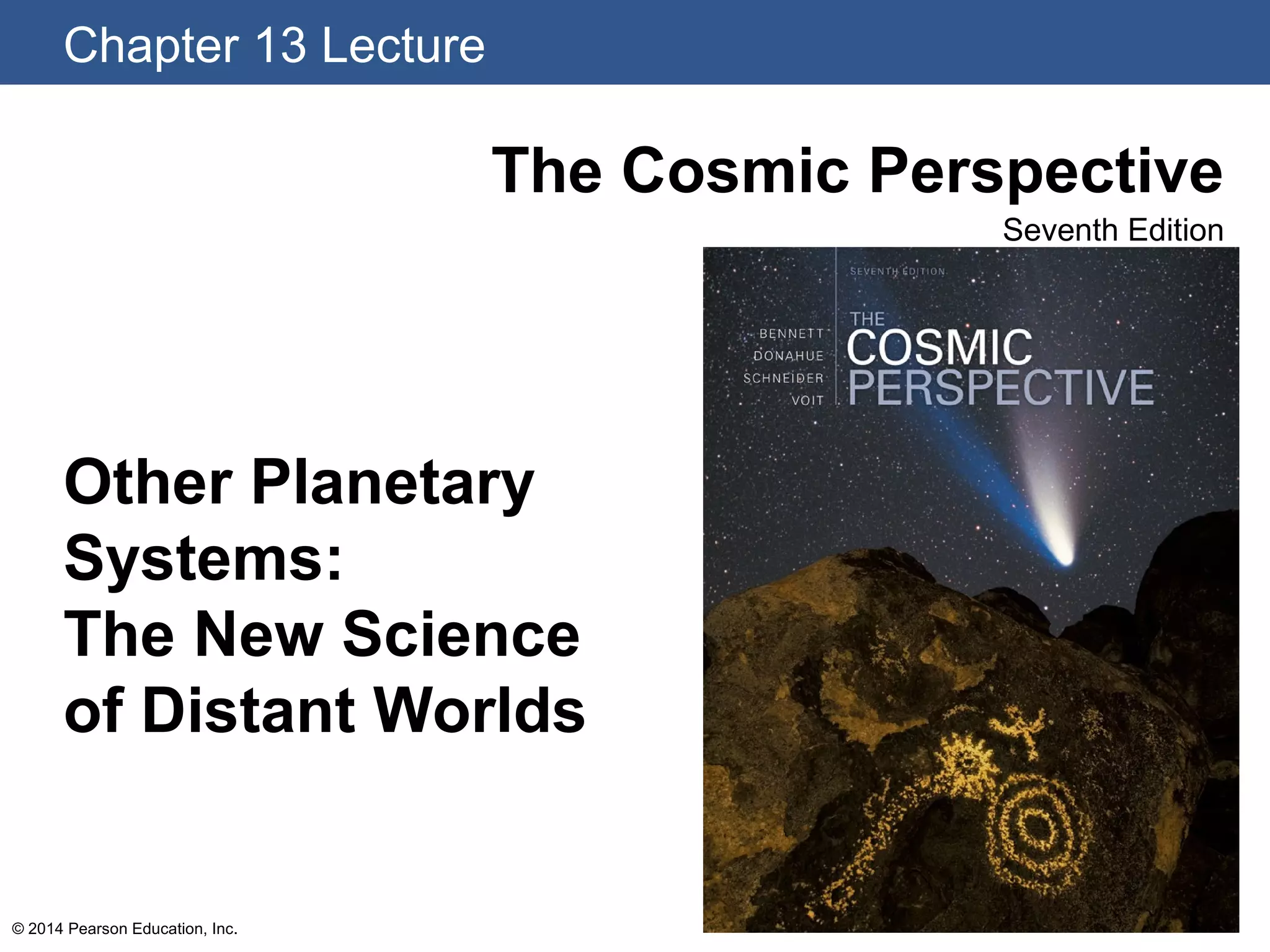 Chapter 13 Lecture

The Cosmic Perspective

Seventh Edition

SEVENTH EDITION

BENNETT
DONAHUE
SCHNEIDER
VOIT

THE
COSMIC
PERSPECTIVE

Other Planetary Systems:
The New Science of Distant Worlds

© 2014 Pearson Education, Inc.